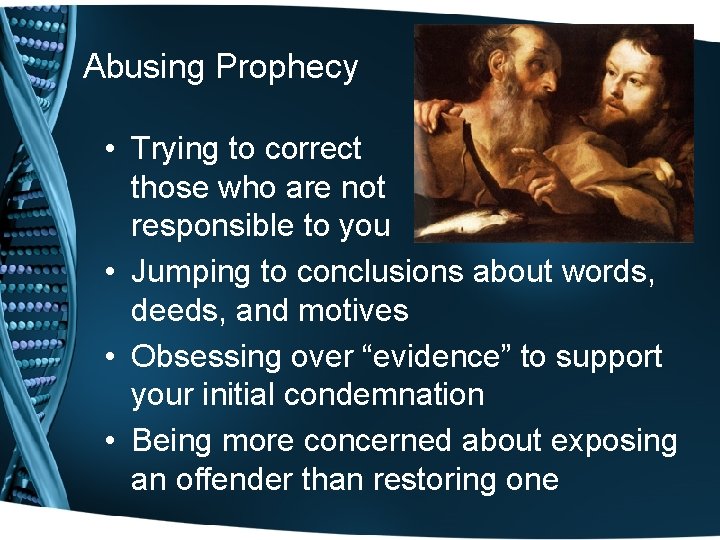 Abusing Prophecy

• Trying to correct those who are not responsible to you
• Jumping to conclusions about words, deeds, and motives
• Obsessing over “evidence” to support your initial condemnation
• Being more concerned about exposing an offender than restoring one